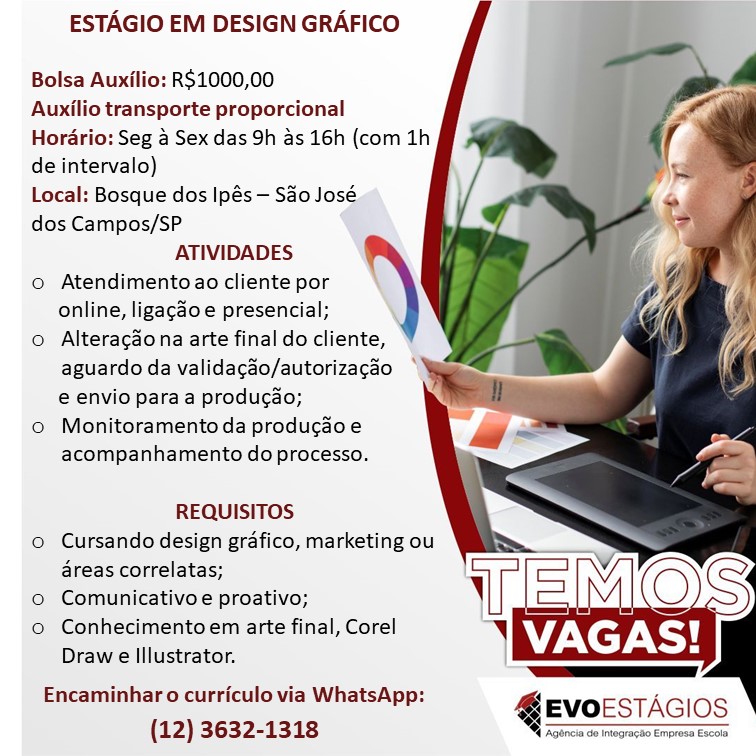 ESTÁGIO EM DESIGN GRÁFICO

Bolsa Auxílio: R$1000,00
Auxílio transporte proporcional
Horário: Seg à Sex das 9h às 16h (com 1h de intervalo)
Local: Bosque dos Ipês – São José dos Campos/SP

ATIVIDADES
o Atendimento ao cliente por online, ligação e presencial;
o Alteração na arte final do cliente, aguardo da validação/autorização e envio para a produção;
o Monitoramento da produção e acompanhamento do processo.

REQUISITOS
o Cursando design gráfico, marketing ou áreas correlatas;
o Comunicativo e proativo;
o Conhecimento em arte final, Corel Draw e Illustrator.

Encaminhar o currículo via WhatsApp:
(12) 3632-1318

TEMOS VAGAS!

EVOESTÁGIOS
Agência de Integração Empresa Escola